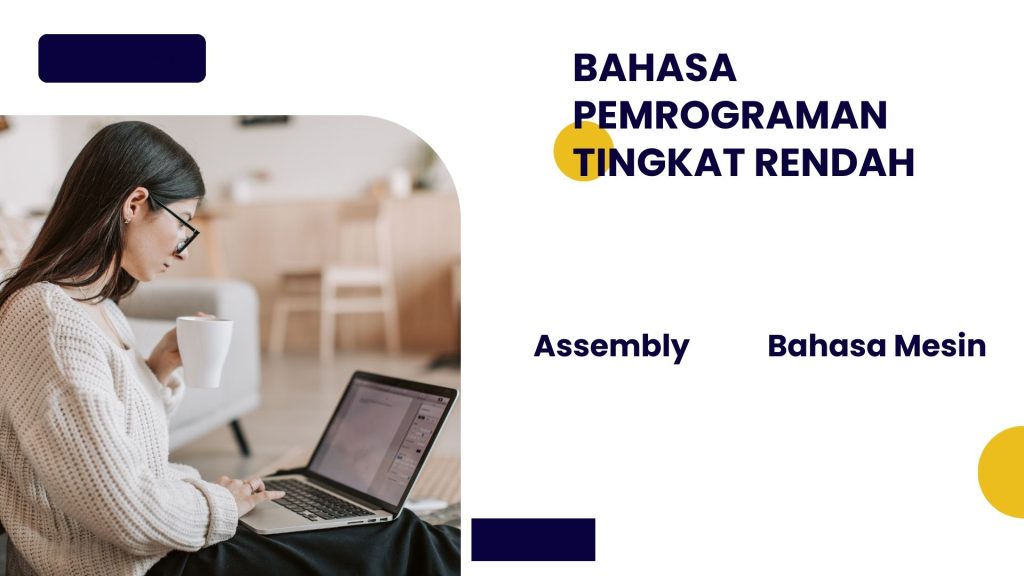 BAHASA PEMROGRAMAN TINGKAT RENDAH

Assembly

Bahasa Mesin